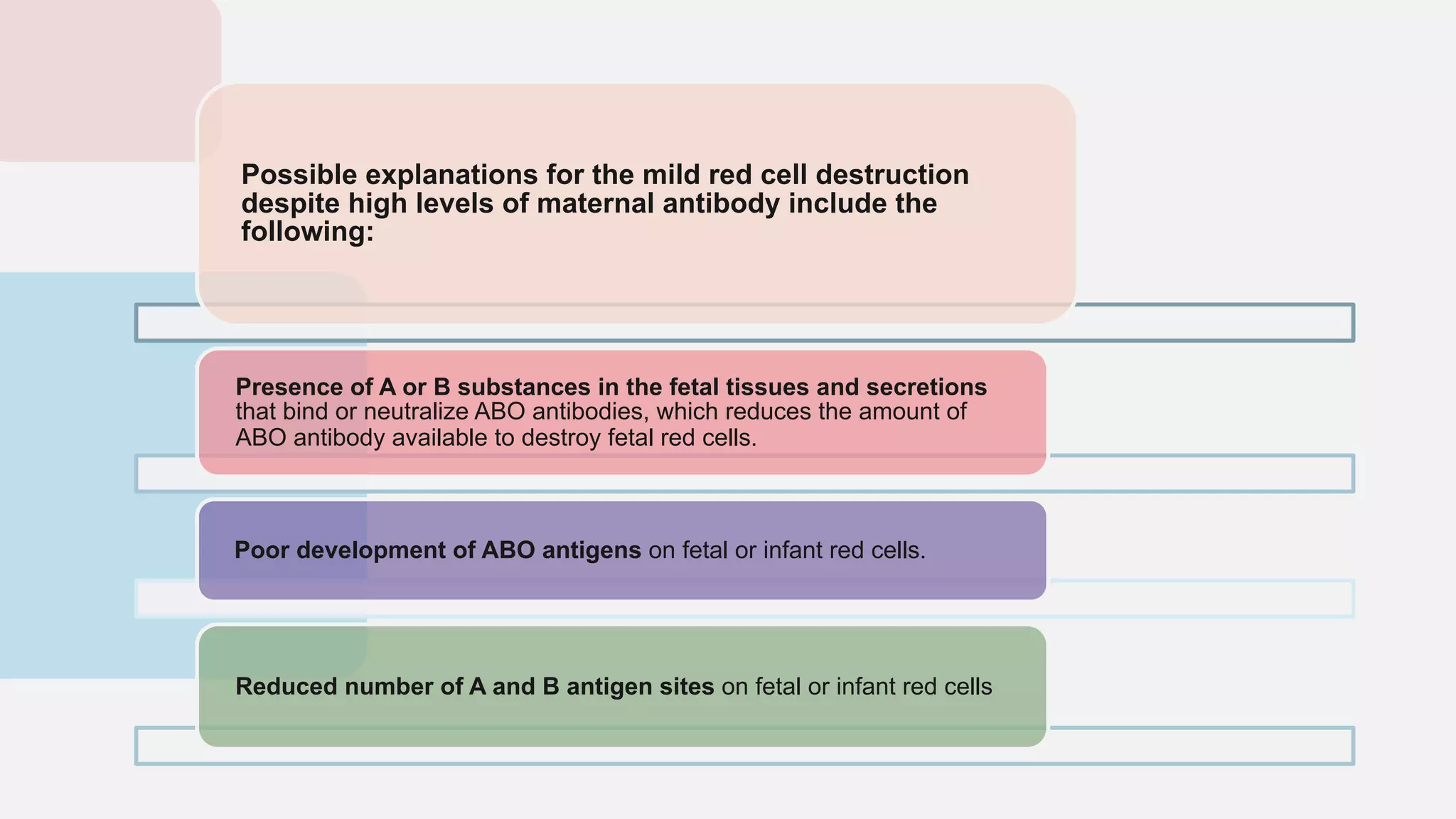 Possible explanations for the mild red cell destruction despite high levels of maternal antibody include the following:

Presence of A or B substances in the fetal tissues and secretions that bind or neutralize ABO antibodies, which reduces the amount of ABO antibody available to destroy fetal red cells.

Poor development of ABO antigens on fetal or infant red cells.

Reduced number of A and B antigen sites on fetal or infant red cells